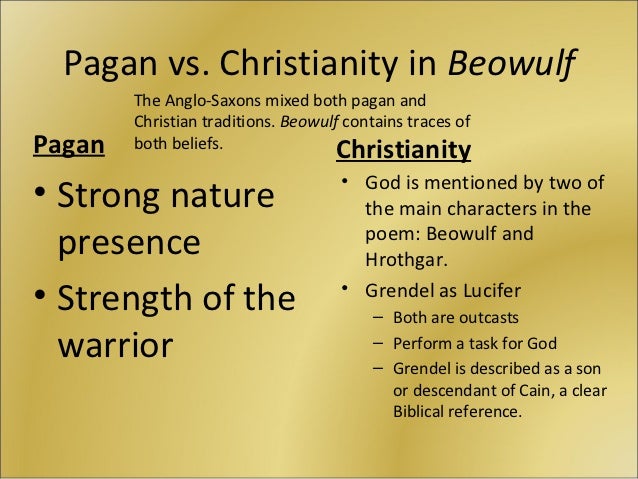 Pagan vs. Christianity in Beowulf

The Anglo-Saxons mixed both pagan and Christian traditions. Beowulf contains traces of both beliefs.

Pagan

• Strong nature presence
• Strength of the warrior

Christianity

• God is mentioned by two of the main characters in the poem: Beowulf and Hrothgar.
• Grendel as Lucifer
  – Both are outcasts
  – Perform a task for God
  – Grendel is described as a son or descendant of Cain, a clear Biblical reference.